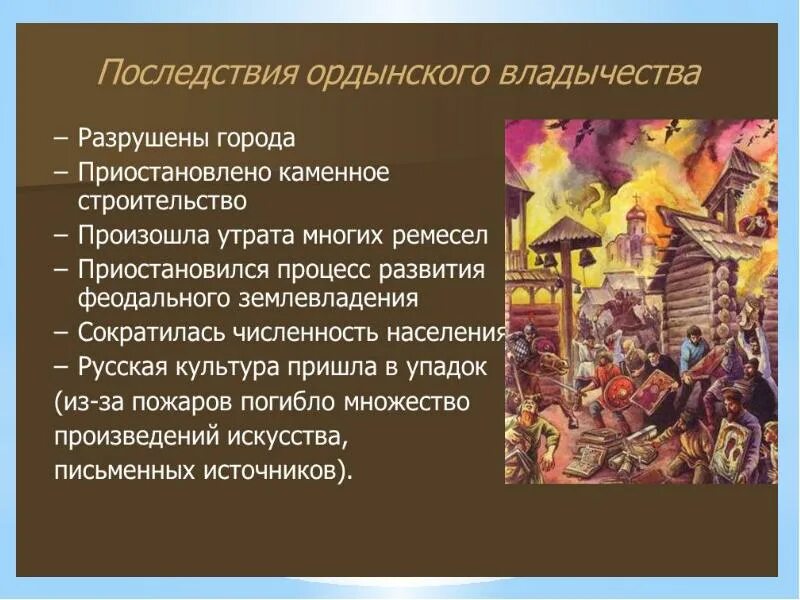 Последствия ордынского владычества

– Разрушены города
– Приостановлено каменное строительство
– Произошла утрата многих ремесел
– Приостановился процесс развития феодального землевладения
– Сократилась численность населения
– Русская культура пришла в упадок (из-за пожаров погибло множество произведений искусства, письменных источников).